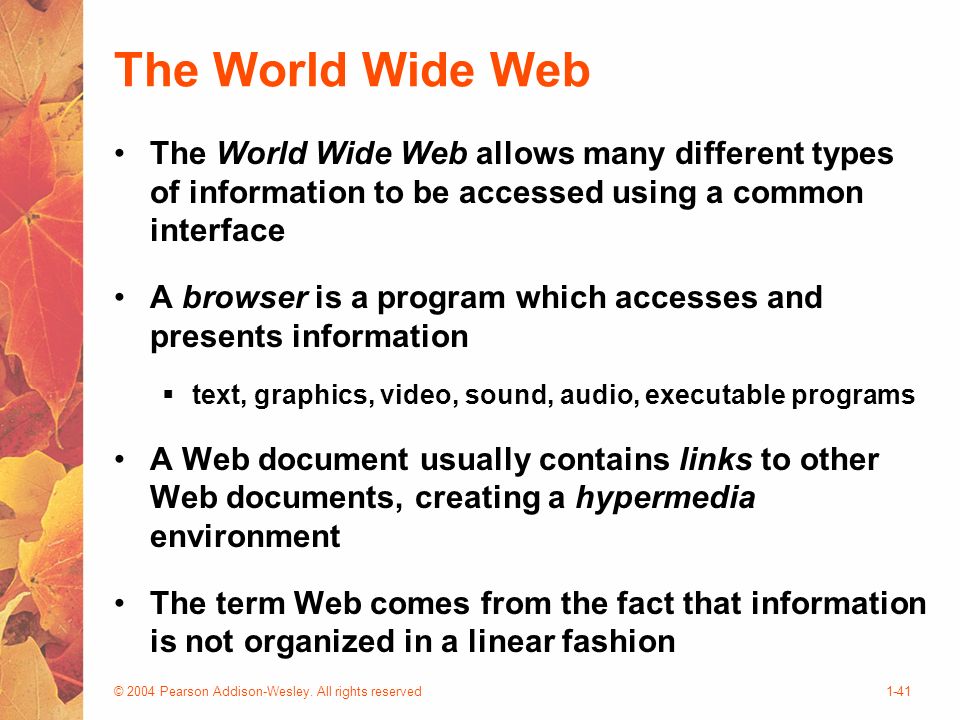 The World Wide Web

• The World Wide Web allows many different types of information to be accessed using a common interface

• A browser is a program which accesses and presents information

▪ text, graphics, video, sound, audio, executable programs

• A Web document usually contains links to other Web documents, creating a hypermedia environment

• The term Web comes from the fact that information is not organized in a linear fashion

© 2004 Pearson Addison-Wesley. All rights reserved

1-41